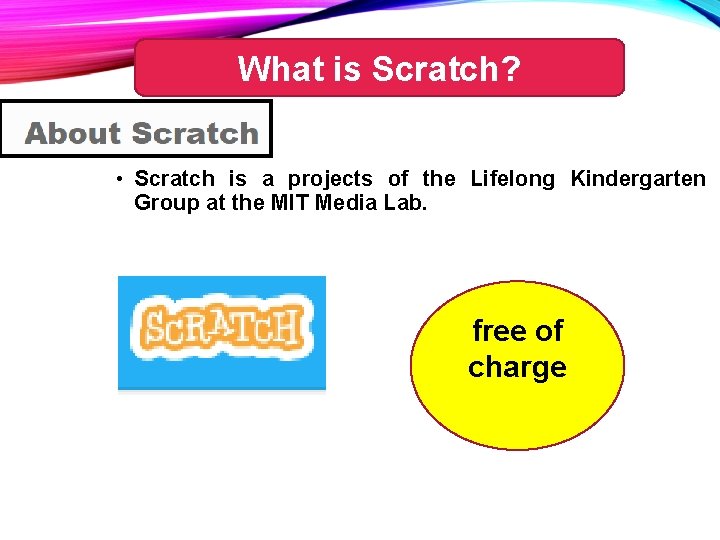 What is Scratch?

About Scratch

• Scratch is a projects of the Lifelong Kindergarten Group at the MIT Media Lab.

SCRATCH

free of charge